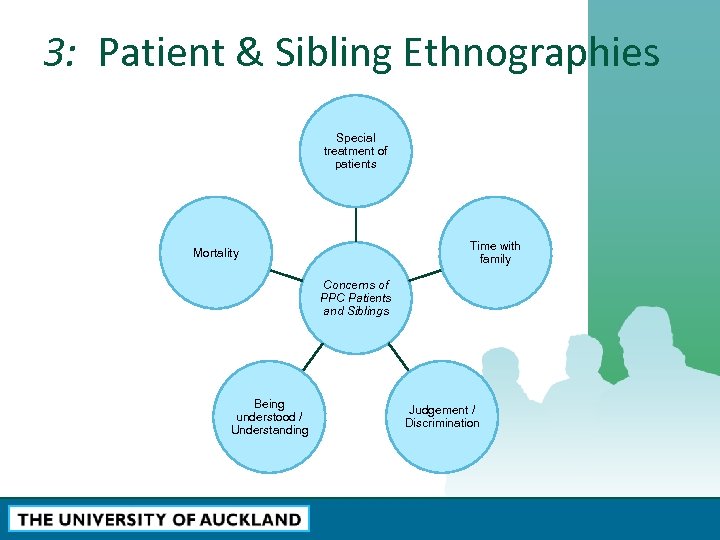 3: Patient & Sibling Ethnographies

Special treatment of patients

Mortality

Time with family

Concerns of PPC Patients and Siblings

Being understood / Understanding

Judgement / Discrimination

THE UNIVERSITY OF AUCKLAND